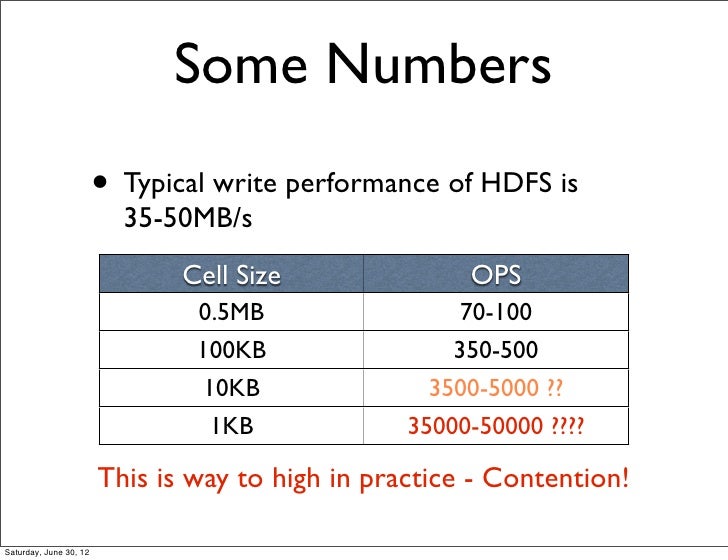 Some Numbers

• Typical write performance of HDFS is 35-50MB/s

| Cell Size | OPS |
|---|---|
| 0.5MB | 70-100 |
| 100KB | 350-500 |
| 10KB | 3500-5000 ?? |
| 1KB | 35000-50000 ???? |

This is way to high in practice - Contention!

Saturday, June 30, 12